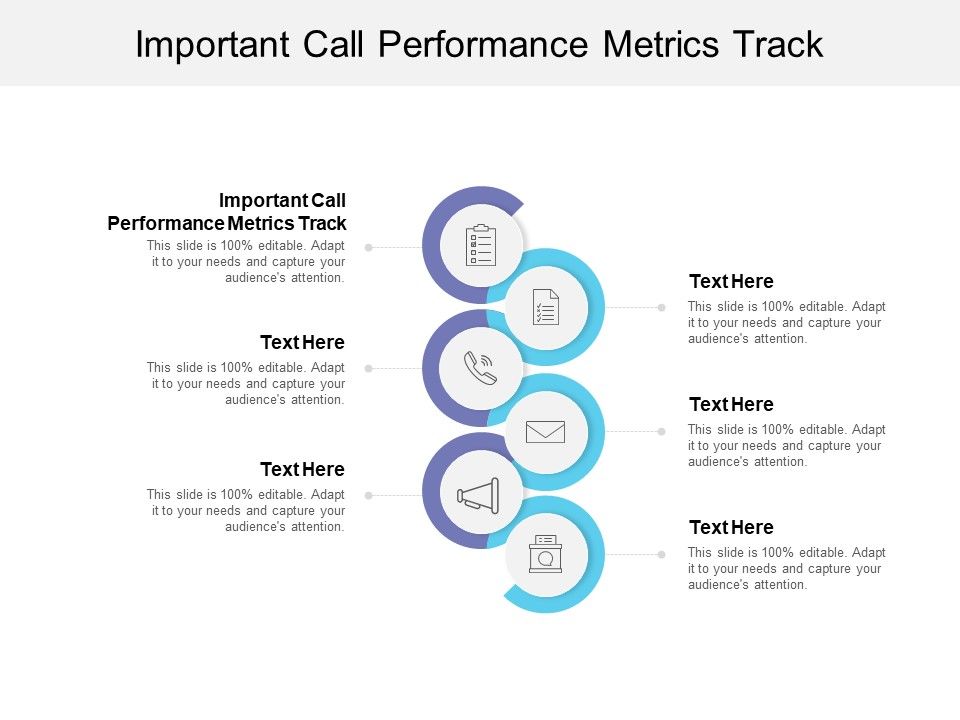 Important Call Performance Metrics Track

Important Call Performance Metrics Track
This slide is 100% editable. Adapt it to your needs and capture your audience's attention.

Text Here
This slide is 100% editable. Adapt it to your needs and capture your audience's attention.

Text Here
This slide is 100% editable. Adapt it to your needs and capture your audience's attention.

Text Here
This slide is 100% editable. Adapt it to your needs and capture your audience's attention.

Text Here
This slide is 100% editable. Adapt it to your needs and capture your audience's attention.

Text Here
This slide is 100% editable. Adapt it to your needs and capture your audience's attention.